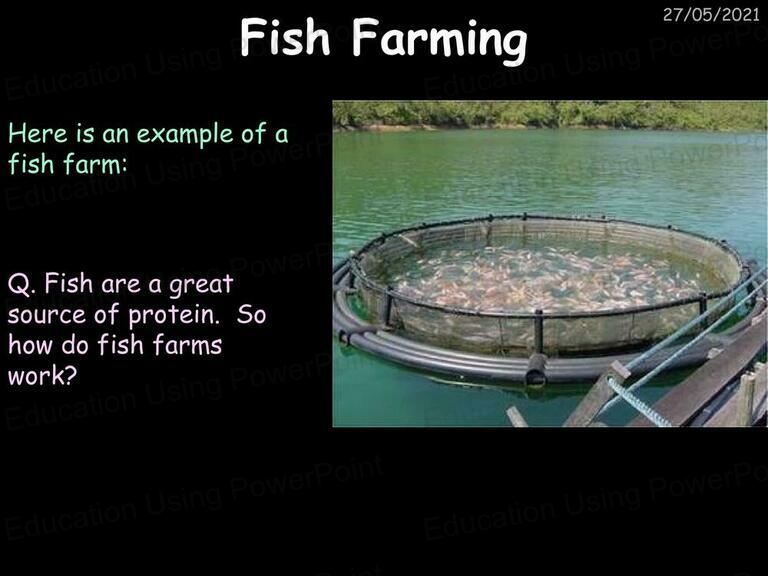 27/05/2021

Fish Farming

Here is an example of a fish farm:

Q. Fish are a great source of protein. So how do fish farms work?

Education Using PowerPoint